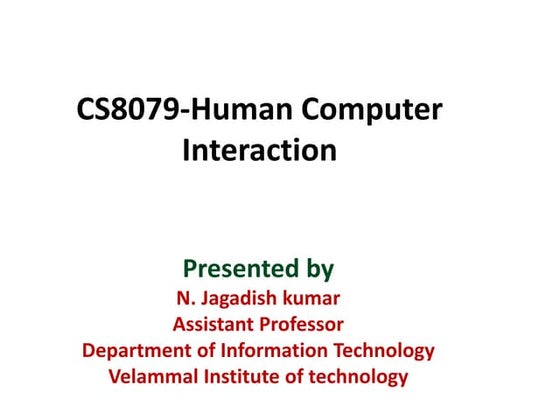 CS8079-Human Computer Interaction

Presented by
N. Jagadish kumar
Assistant Professor
Department of Information Technology
Velammal Institute of technology